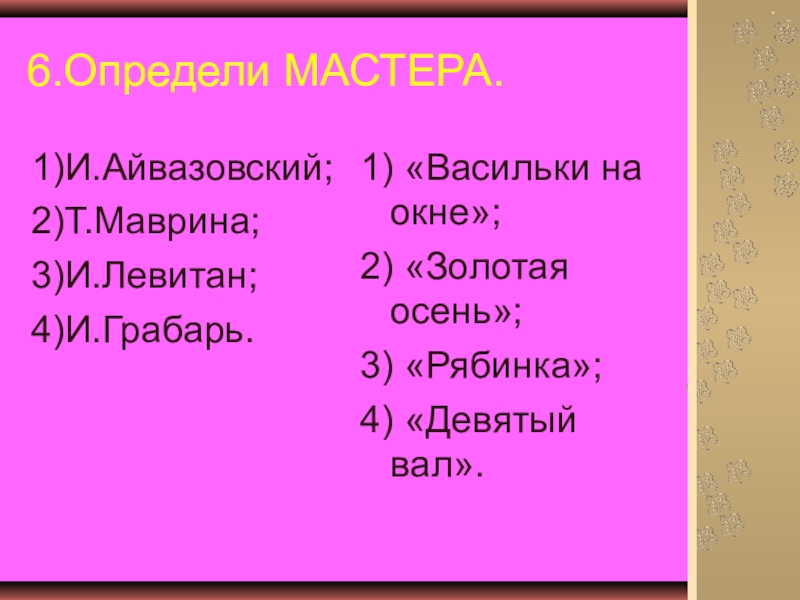 6.Определи МАСТЕРА.

1)И.Айвазовский;
2)Т.Маврина;
3)И.Левитан;
4)И.Грабарь.

1) «Васильки на окне»;
2) «Золотая осень»;
3) «Рябинка»;
4) «Девятый вал».